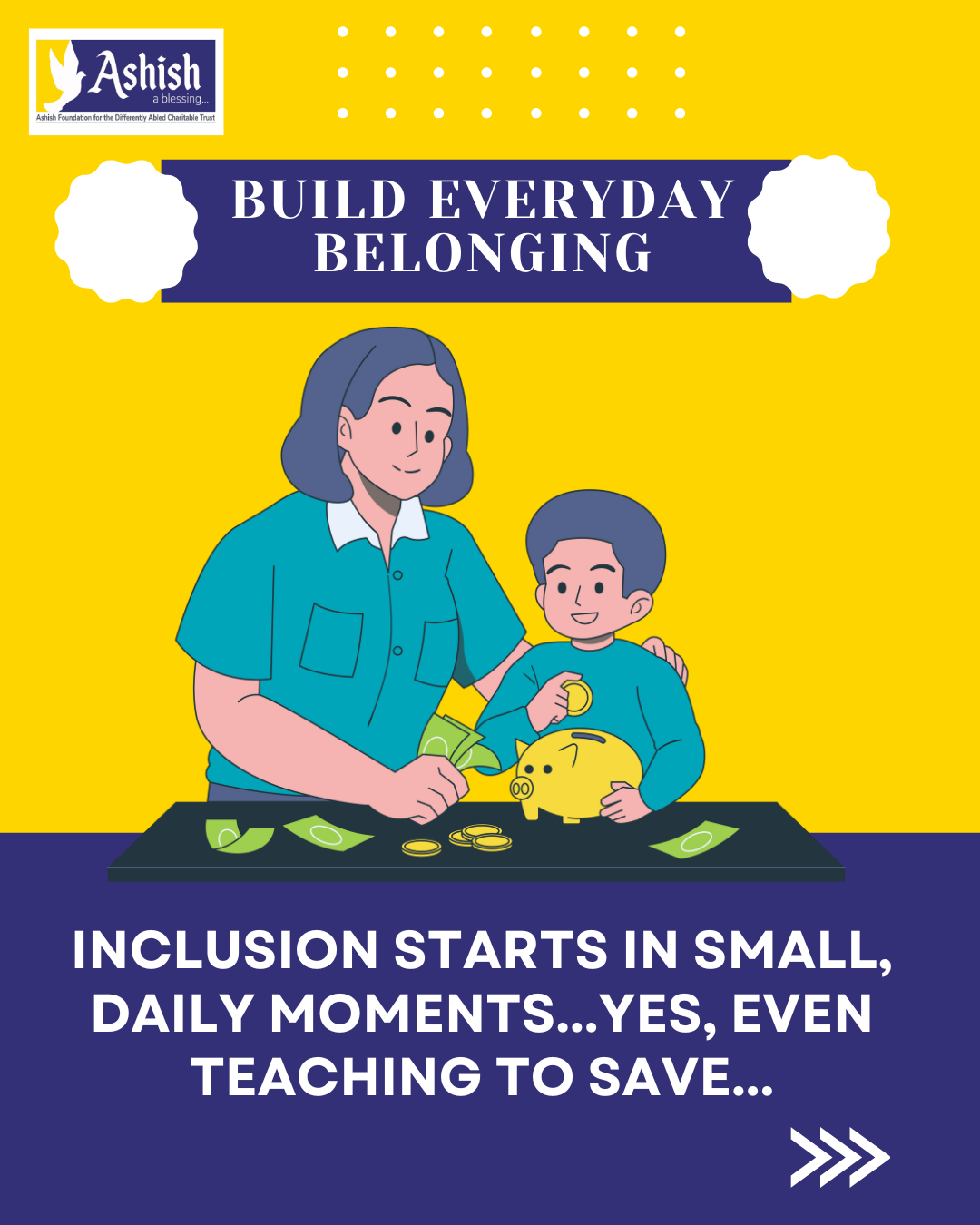 Ashish
a blessing...
Ashish Foundation for the Differently Abled Charitable Trust

BUILD EVERYDAY BELONGING

INCLUSION STARTS IN SMALL, DAILY MOMENTS...YES, EVEN TEACHING TO SAVE...